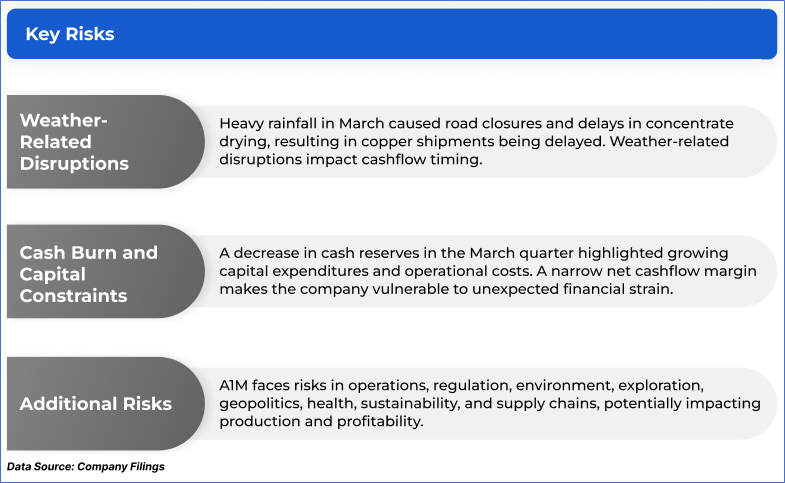 Key Risks

Weather-Related Disruptions

Heavy rainfall in March caused road closures and delays in concentrate drying, resulting in copper shipments being delayed. Weather-related disruptions impact cashflow timing.

Cash Burn and Capital Constraints

A decrease in cash reserves in the March quarter highlighted growing capital expenditures and operational costs. A narrow net cashflow margin makes the company vulnerable to unexpected financial strain.

Additional Risks

A1M faces risks in operations, regulation, environment, exploration, geopolitics, health, sustainability, and supply chains, potentially impacting production and profitability.

Data Source: Company Filings